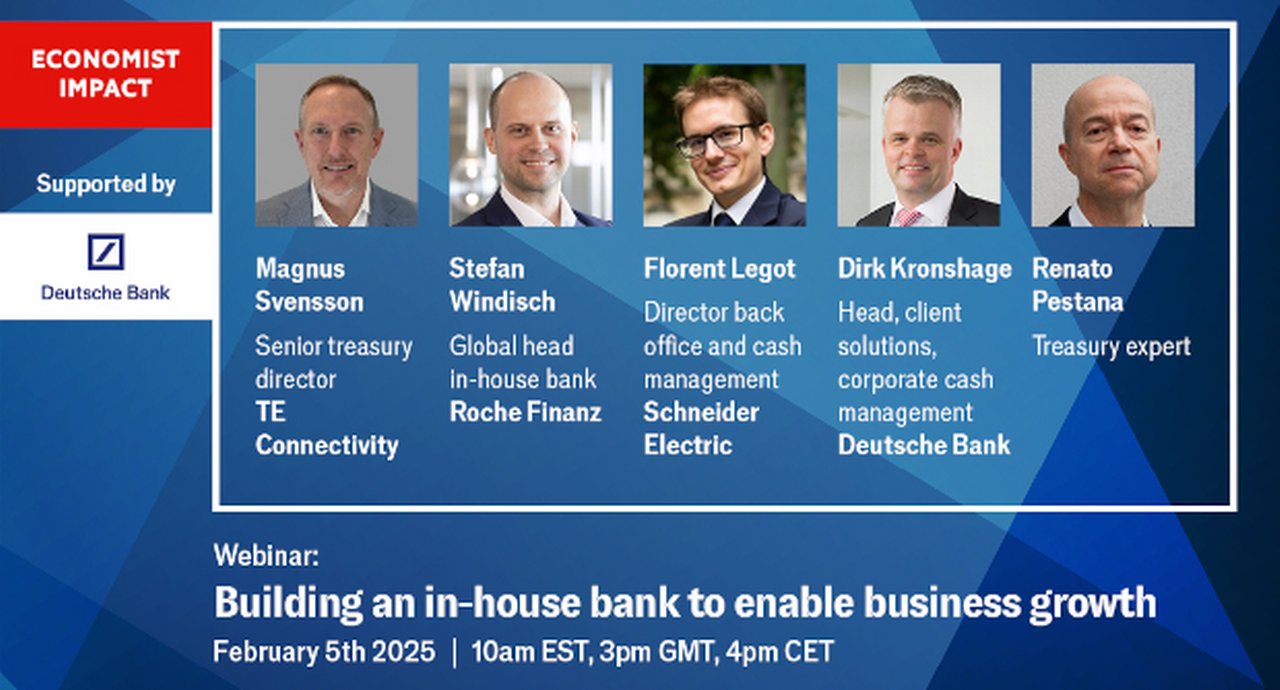 ECONOMIST IMPACT

Supported by

Deutsche Bank

Magnus Svensson
Senior treasury director
TE Connectivity

Stefan Windisch
Global head in-house bank
Roche Finanz

Florent Legot
Director back office and cash management
Schneider Electric

Dirk Kronshage
Head, client solutions, corporate cash management
Deutsche Bank

Renato Pestana
Treasury expert

Webinar:
Building an in-house bank to enable business growth
February 5th 2025 | 10am EST, 3pm GMT, 4pm CET